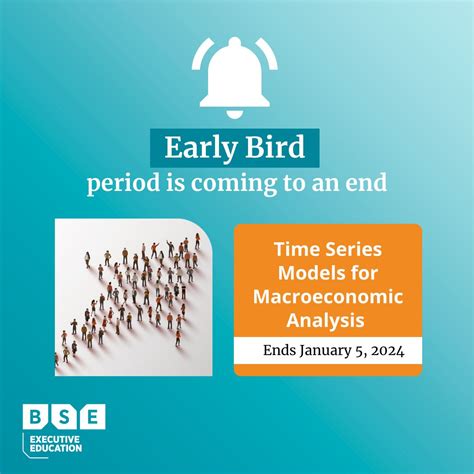 Early Bird
period is coming to an end

Time Series Models for Macroeconomic Analysis

Ends January 5, 2024

BSE
EXECUTIVE EDUCATION